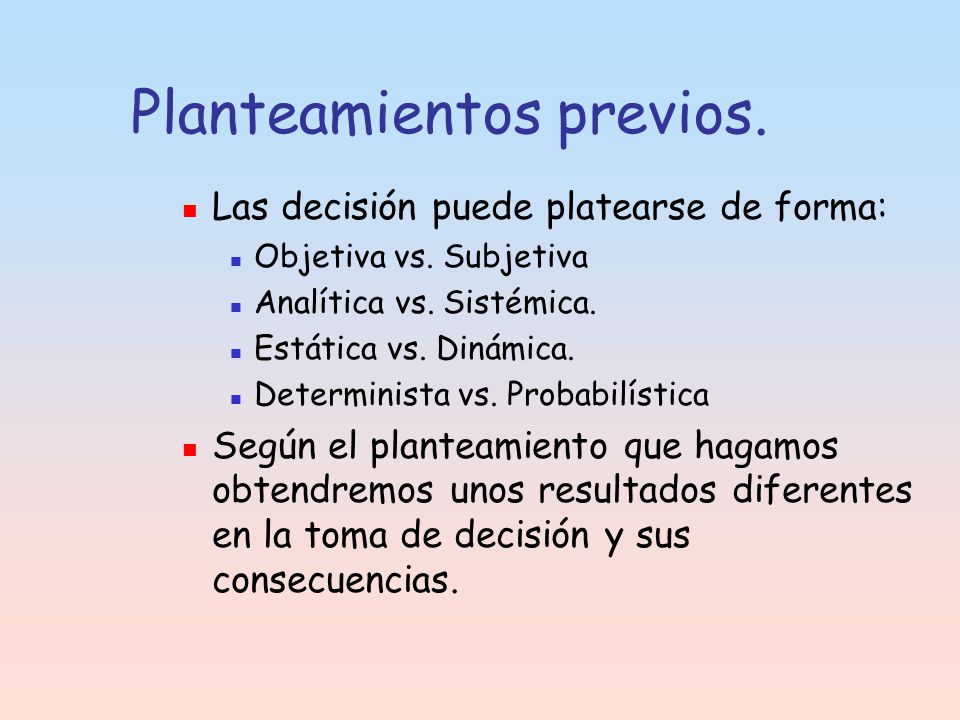 Planteamientos previos.

- Las decisión puede platearse de forma:
  - Objetiva vs. Subjetiva
  - Analítica vs. Sistémica.
  - Estática vs. Dinámica.
  - Determinista vs. Probabilística
- Según el planteamiento que hagamos obtendremos unos resultados diferentes en la toma de decisión y sus consecuencias.